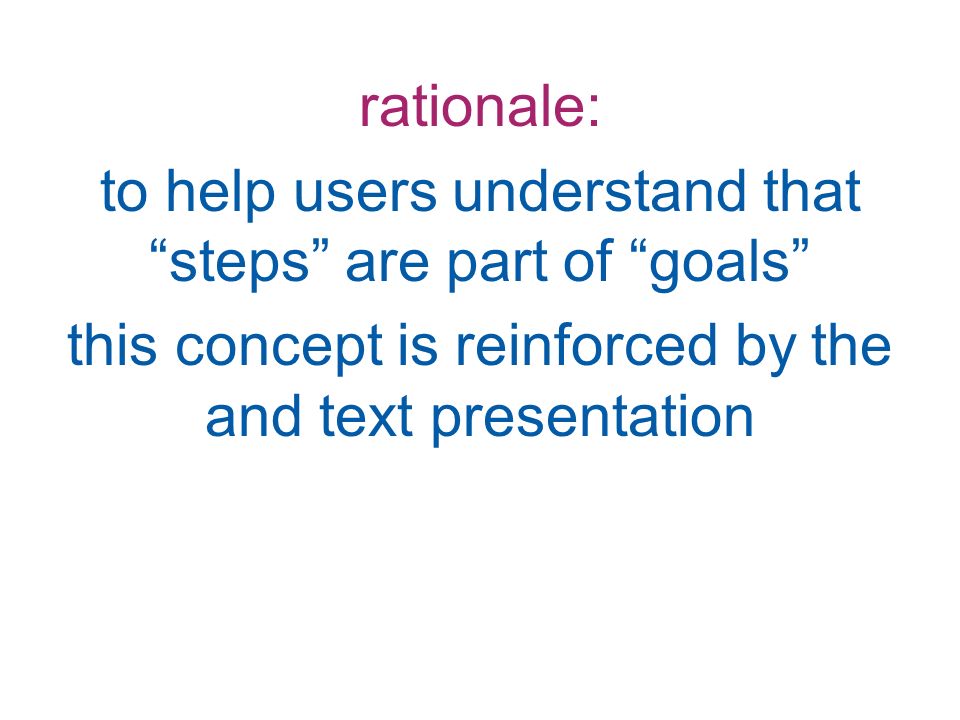 rationale:

to help users understand that “steps” are part of “goals”

this concept is reinforced by the and text presentation